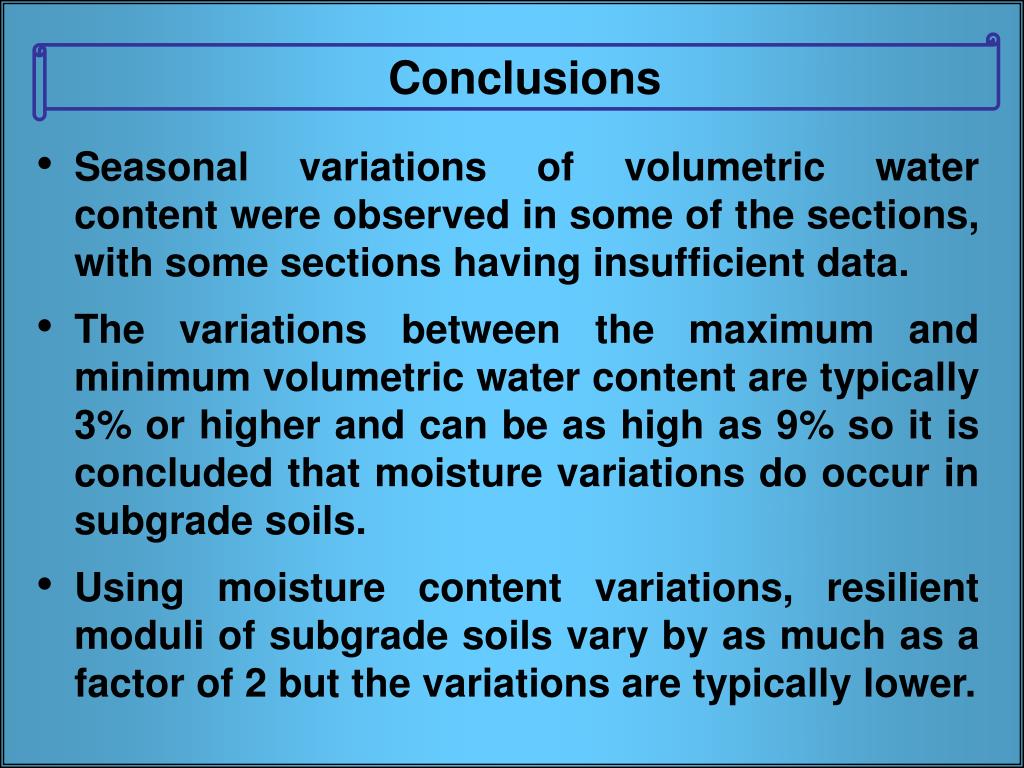 Conclusions

• Seasonal variations of volumetric water content were observed in some of the sections, with some sections having insufficient data.

• The variations between the maximum and minimum volumetric water content are typically 3% or higher and can be as high as 9% so it is concluded that moisture variations do occur in subgrade soils.

• Using moisture content variations, resilient moduli of subgrade soils vary by as much as a factor of 2 but the variations are typically lower.